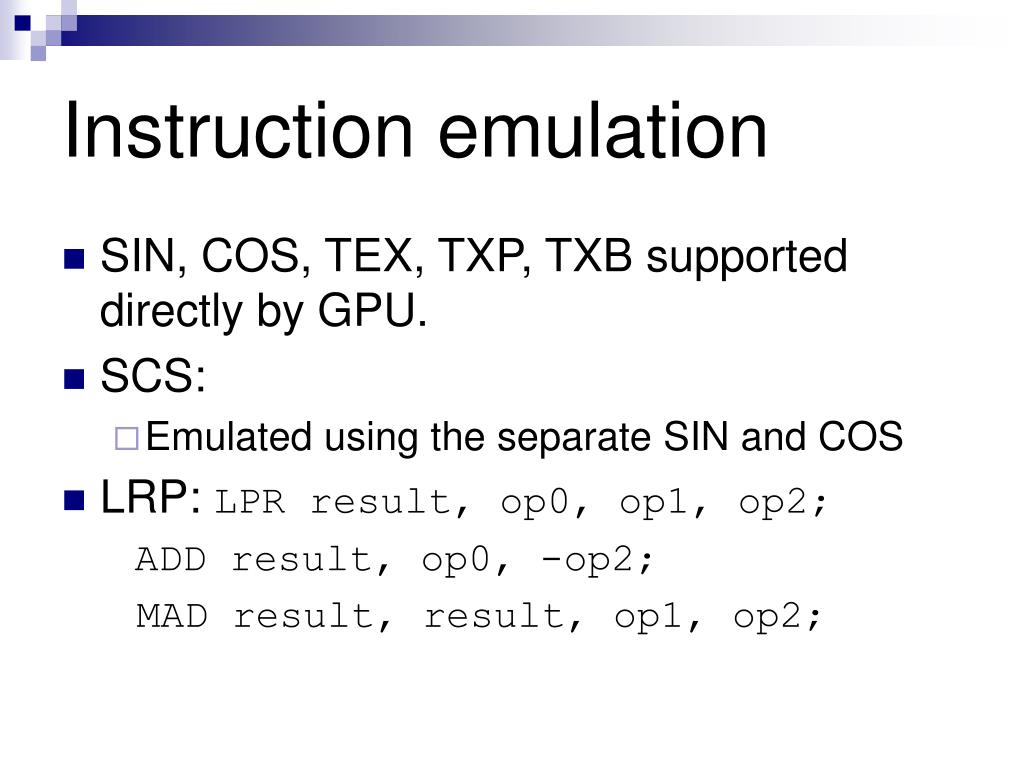 Instruction emulation

SIN, COS, TEX, TXP, TXB supported directly by GPU.

SCS:

Emulated using the separate SIN and COS

LRP: LPR result, op0, op1, op2;

ADD result, op0, -op2;

MAD result, result, op1, op2;